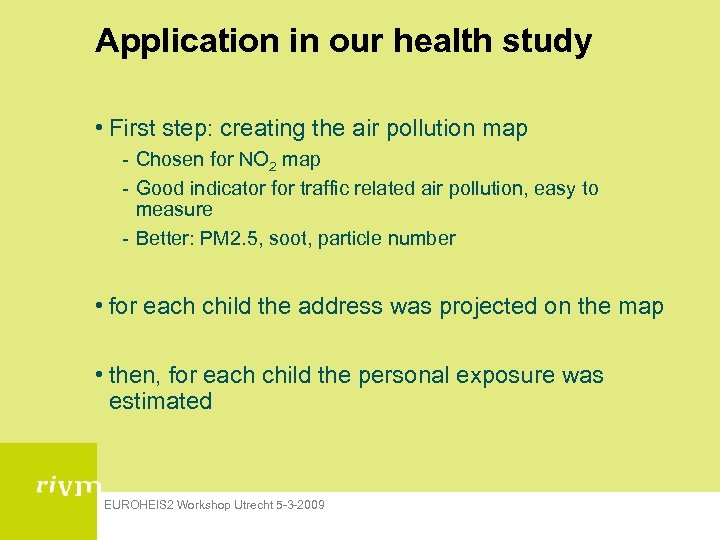 Application in our health study

• First step: creating the air pollution map

- Chosen for $NO_2$ map

- Good indicator for traffic related air pollution, easy to measure

- Better: PM2.5, soot, particle number

• for each child the address was projected on the map

• then, for each child the personal exposure was estimated

rivm

EUROHEIS2 Workshop Utrecht 5-3-2009